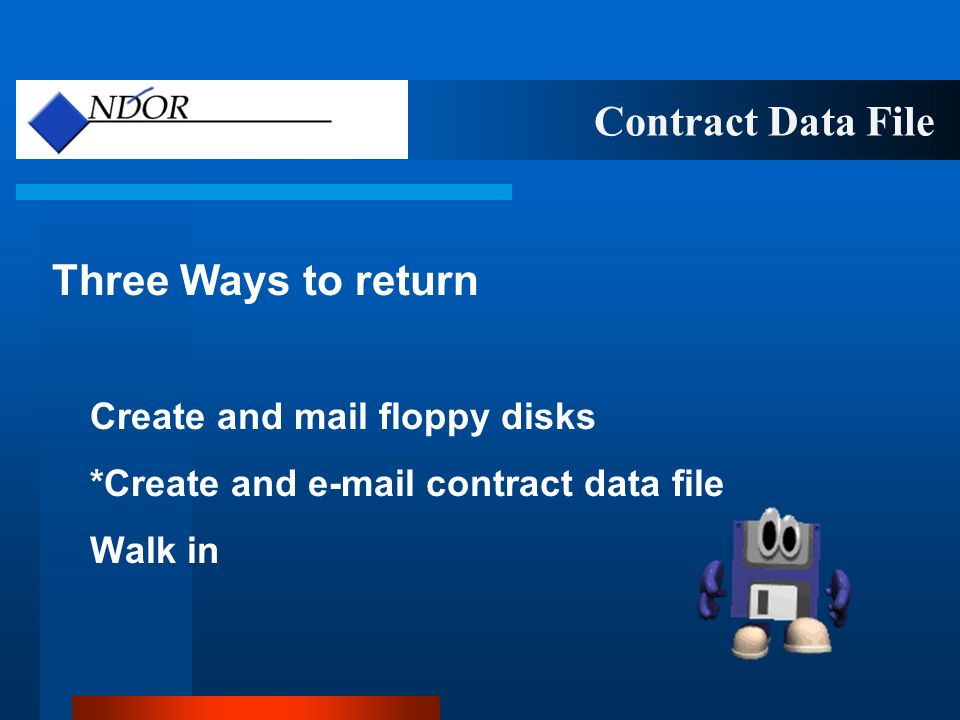 NDOR

Contract Data File

Three Ways to return

Create and mail floppy disks

*Create and e-mail contract data file

Walk in